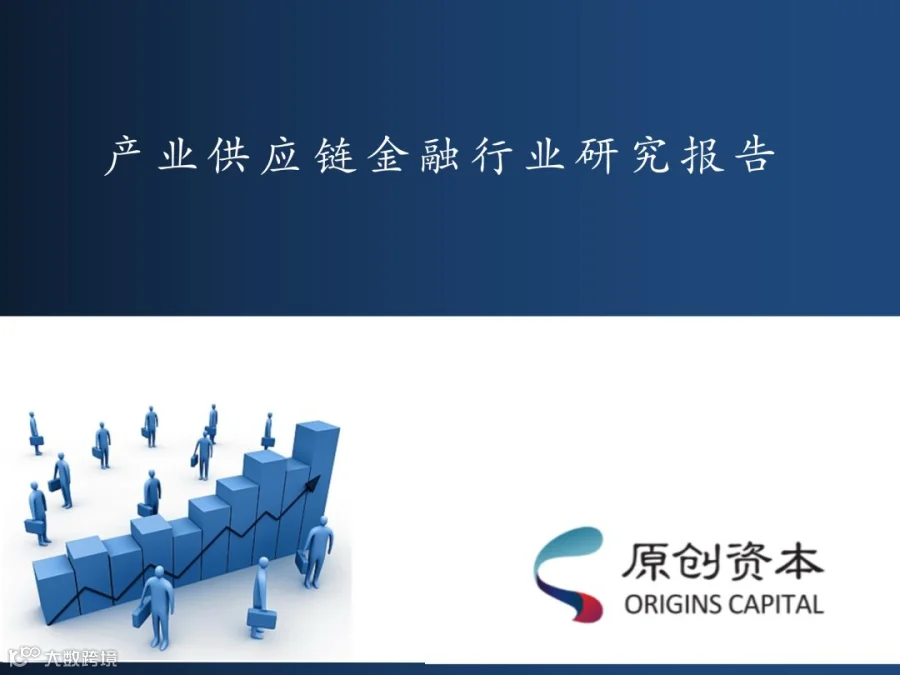 产业供应链金融行业研究报告

原创资本
ORIGINS CAPITAL

大数跨境